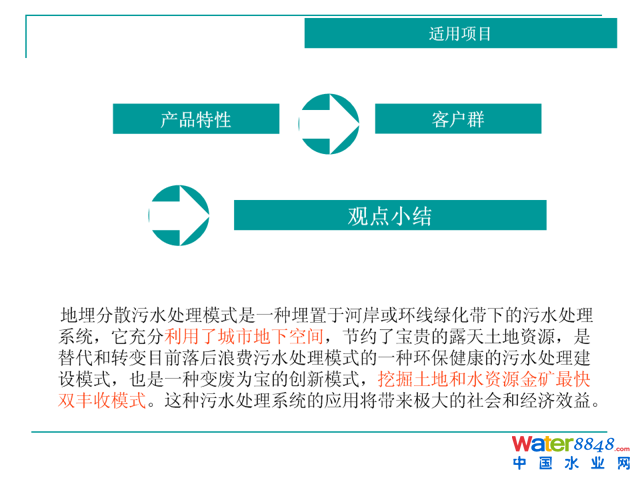 适用项目

产品特性

客户群

观点小结

地埋分散污水处理模式是一种埋置于河岸或环线绿化带下的污水处理系统，它充分利用了城市地下空间，节约了宝贵的露天土地资源，是替代和转变目前落后浪费污水处理模式的一种环保健康的污水处理建设模式，也是一种变废为宝的创新模式，挖掘土地和水资源金矿最快双丰收模式。这种污水处理系统的应用将带来极大的社会和经济效益。

Water8848.com
中国水业网